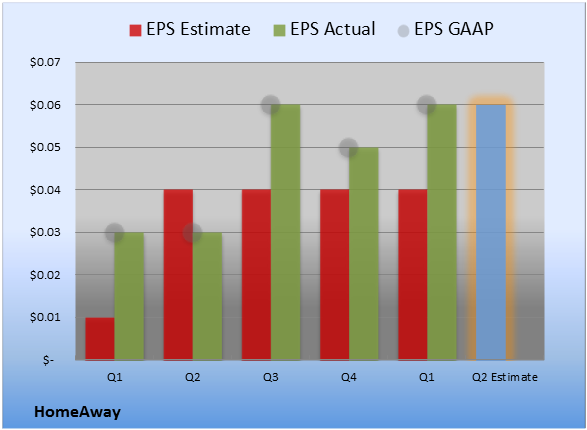 EPS Estimate EPS Actual EPS GAAP

$0.07
$0.06
$0.05
$0.04
$0.03
$0.02
$0.01
$-

Q1 Q2 Q3 Q4 Q1 Q2 Estimate

HomeAway